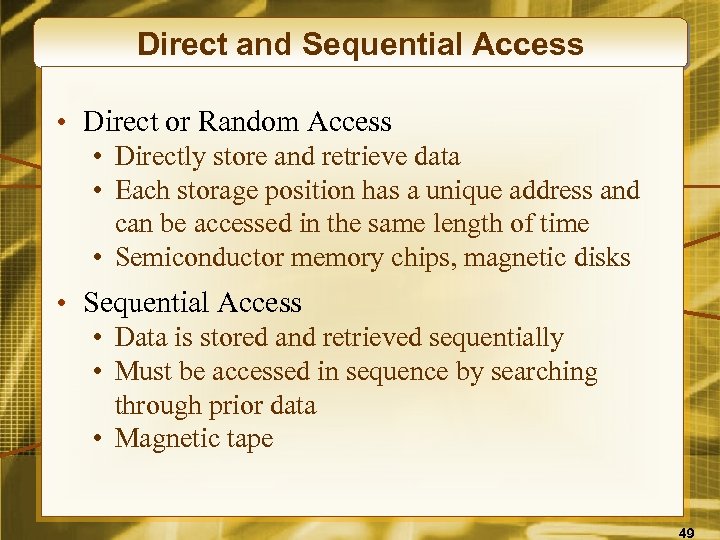 Direct and Sequential Access

• Direct or Random Access
  • Directly store and retrieve data
  • Each storage position has a unique address and can be accessed in the same length of time
  • Semiconductor memory chips, magnetic disks

• Sequential Access
  • Data is stored and retrieved sequentially
  • Must be accessed in sequence by searching through prior data
  • Magnetic tape

49